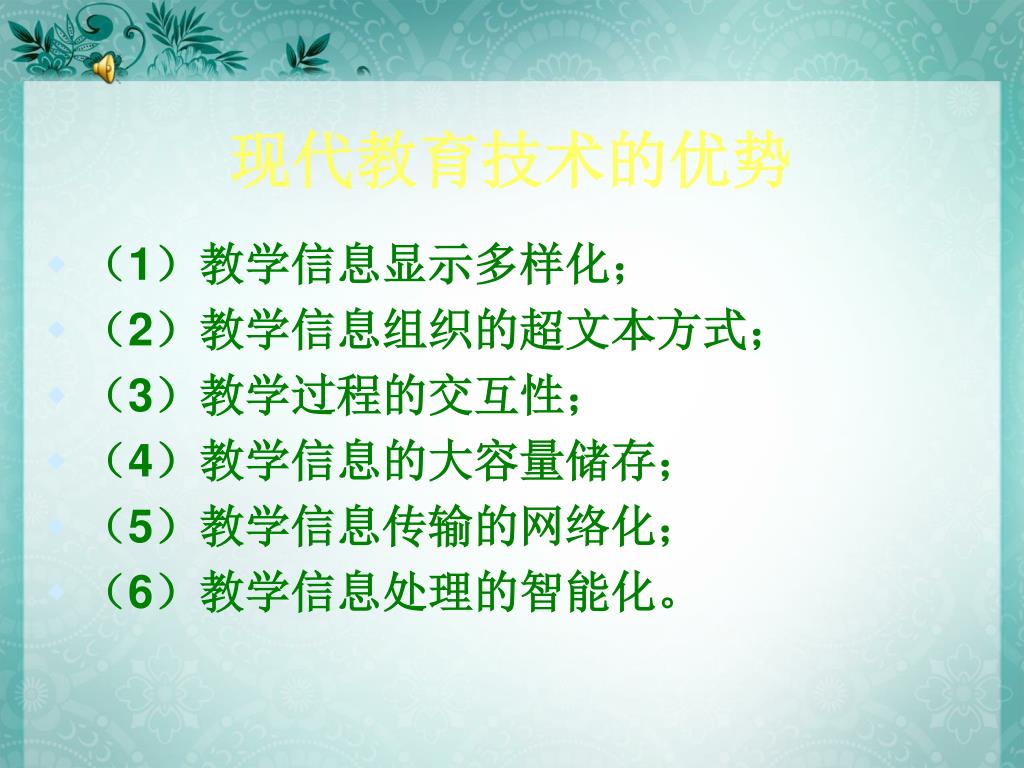 现代教育技术的优势

（1）教学信息显示多样化；
（2）教学信息组织的超文本方式；
（3）教学过程的交互性；
（4）教学信息的大容量储存；
（5）教学信息传输的网络化；
（6）教学信息处理的智能化。